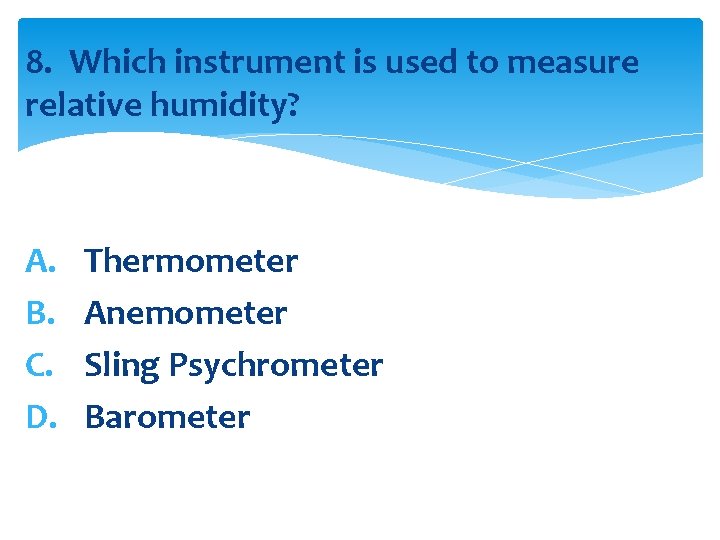 8. Which instrument is used to measure relative humidity?

A. Thermometer
B. Anemometer
C. Sling Psychrometer
D. Barometer